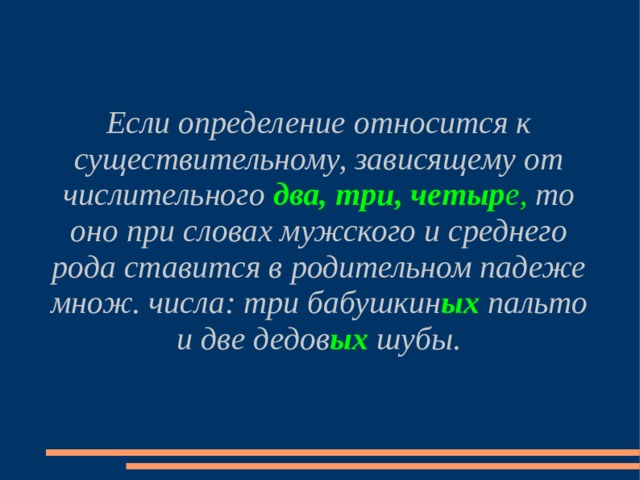 Если определение относится к существительному, зависящему от числительного два, три, четыре, то оно при словах мужского и среднего рода ставится в родительном падеже множ. числа: три бабушкиных пальто и две дедовых шубы.